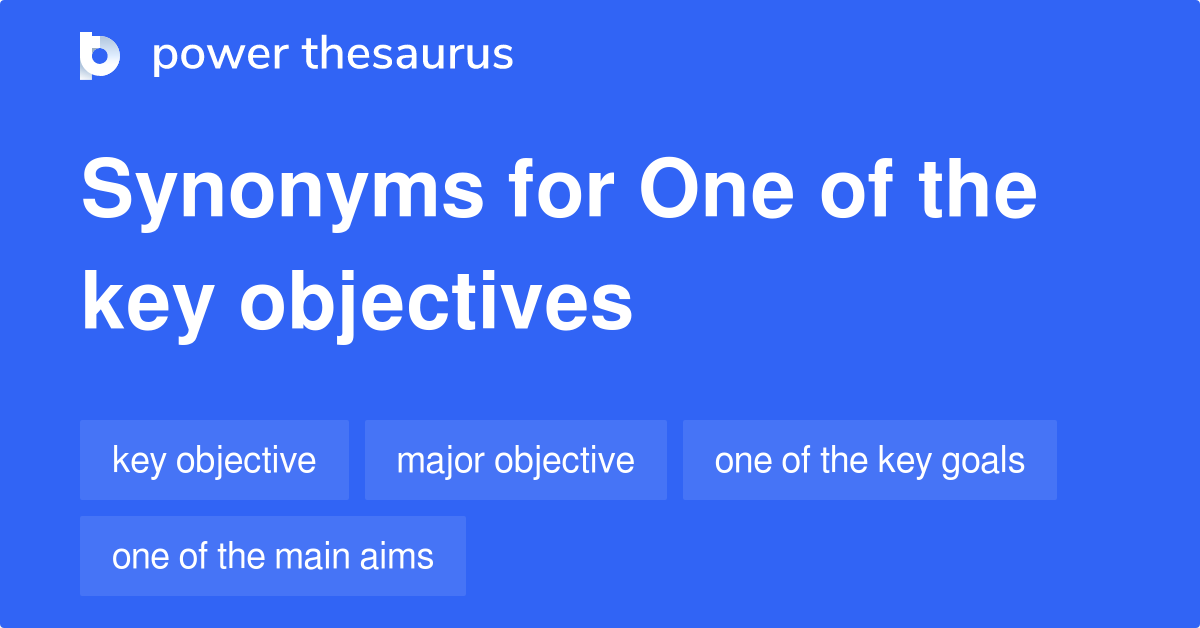 power thesaurus

Synonyms for One of the key objectives

key objective

major objective

one of the key goals

one of the main aims